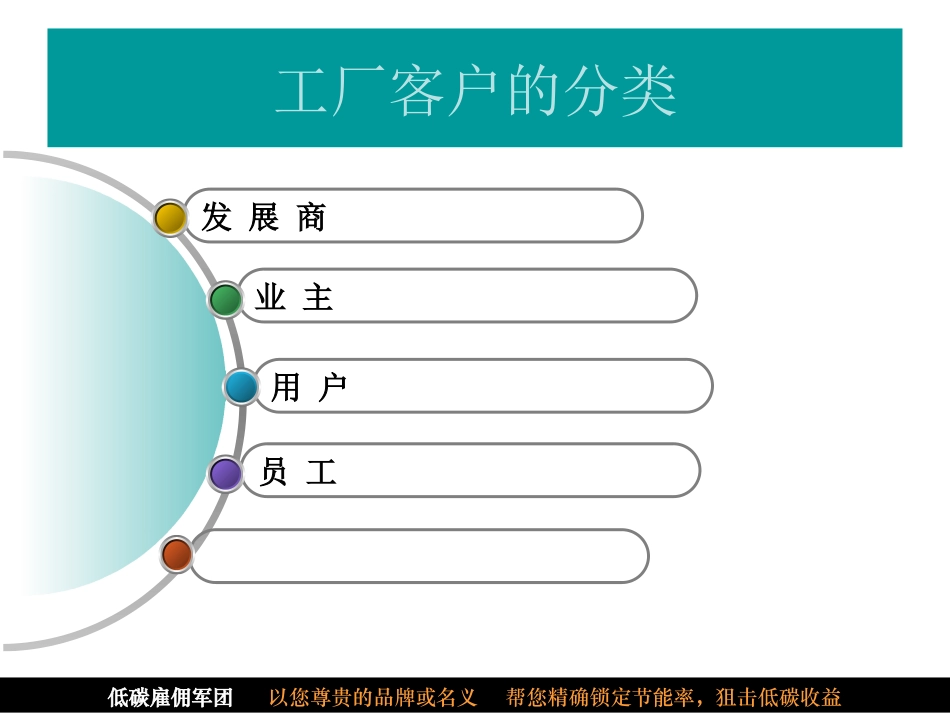 工厂客户的分类

发 展 商

业 主

用 户

员 工

低碳雇佣军团　以您尊贵的品牌或名义　帮您精确锁定节能率，狙击低碳收益